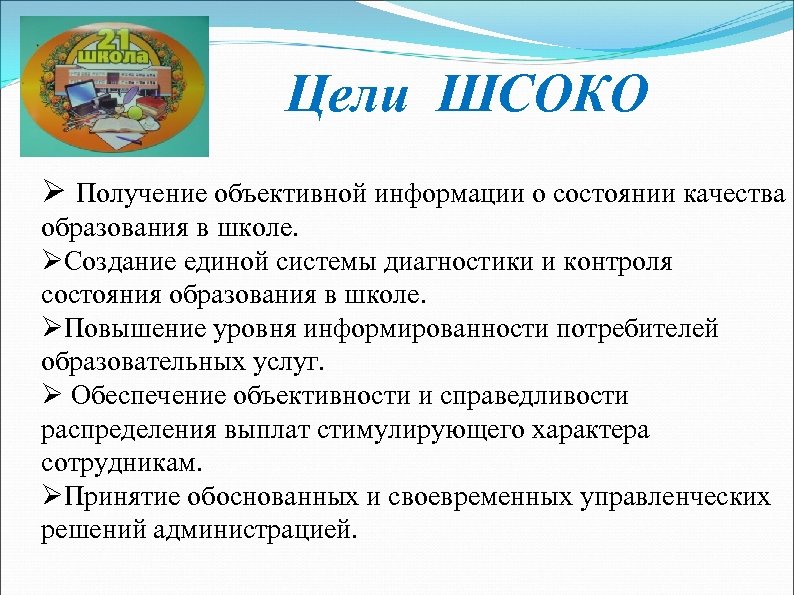 21 школа

Цели ШСОКО

➢ Получение объективной информации о состоянии качества образования в школе.

➢Создание единой системы диагностики и контроля состояния образования в школе.

➢Повышение уровня информированности потребителей образовательных услуг.

➢ Обеспечение объективности и справедливости распределения выплат стимулирующего характера сотрудникам.

➢Принятие обоснованных и своевременных управленческих решений администрацией.